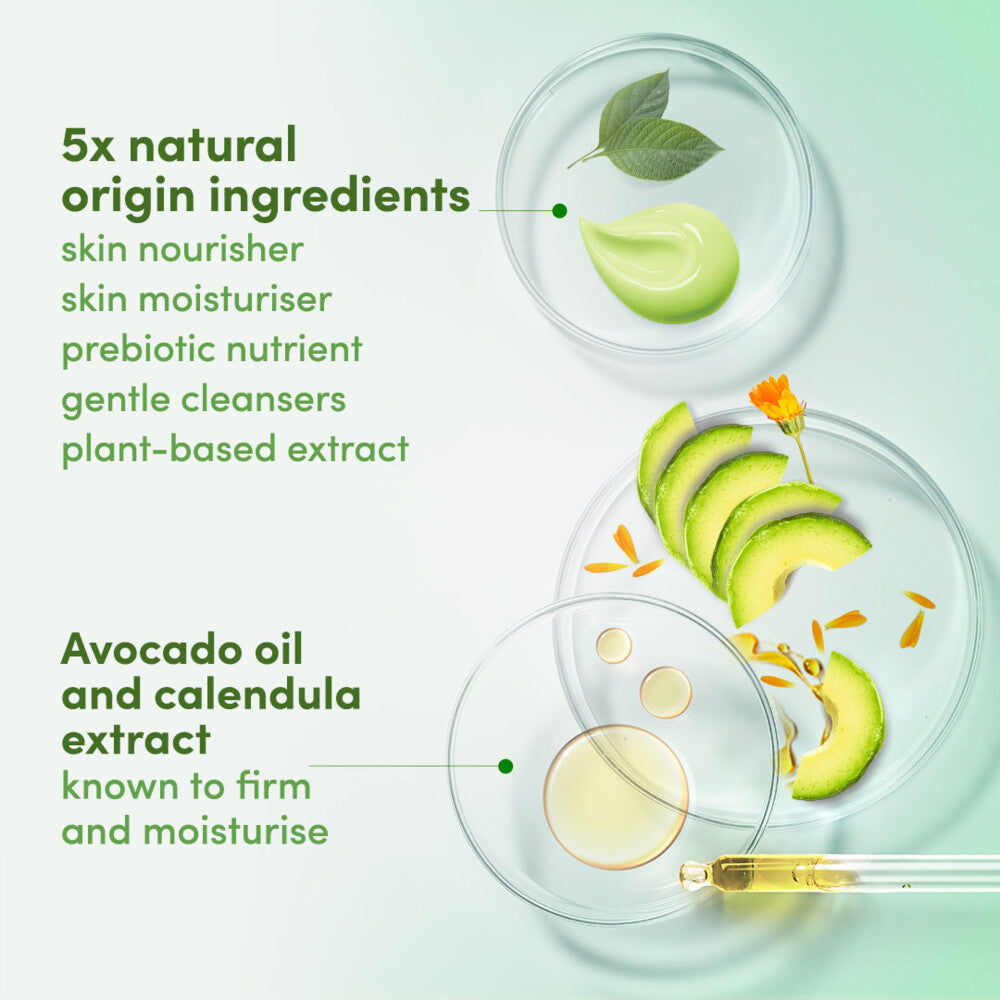 5x natural origin ingredients
skin nourisher
skin moisturiser
prebiotic nutrient
gentle cleansers
plant-based extract

Avocado oil and calendula extract
known to firm and moisturise